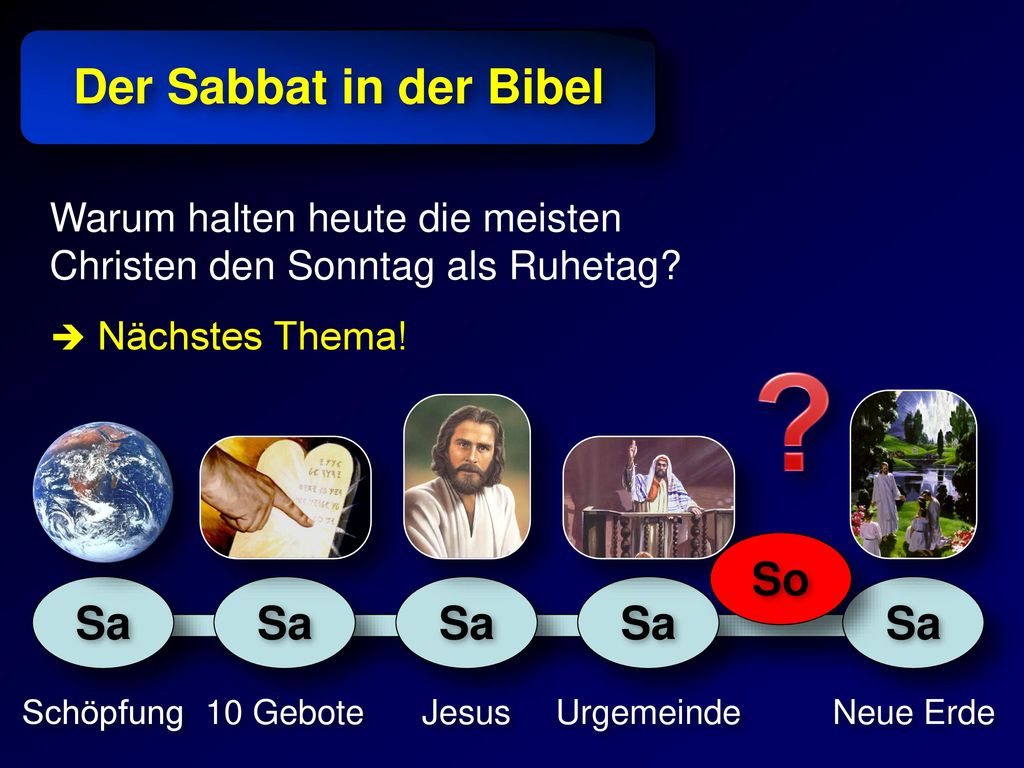 Der Sabbat in der Bibel

Warum halten heute die meisten Christen den Sonntag als Ruhetag?

➔ Nächstes Thema!

?

So

Sa Sa Sa Sa Sa

Schöpfung 10 Gebote Jesus Urgemeinde Neue Erde